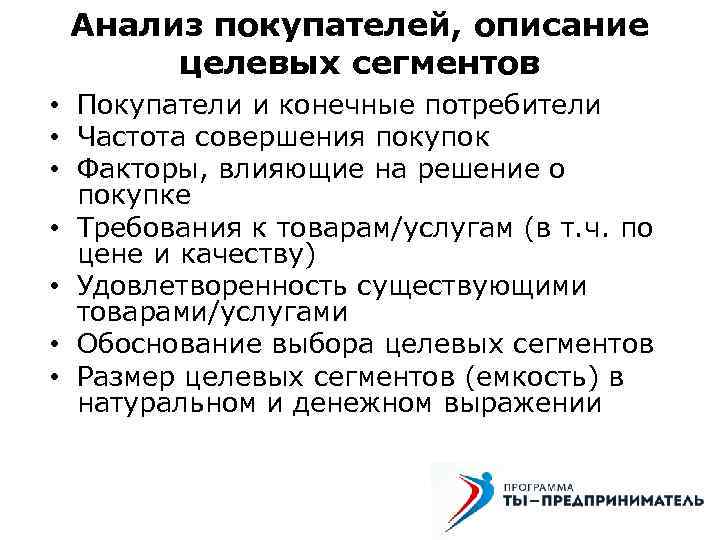 Анализ покупателей, описание целевых сегментов

• Покупатели и конечные потребители
• Частота совершения покупок
• Факторы, влияющие на решение о покупке
• Требования к товарам/услугам (в т.ч. по цене и качеству)
• Удовлетворенность существующими товарами/услугами
• Обоснование выбора целевых сегментов
• Размер целевых сегментов (емкость) в натуральном и денежном выражении

ПРОГРАММА
ТЫ–ПРЕДПРИНИМАТЕЛЬ